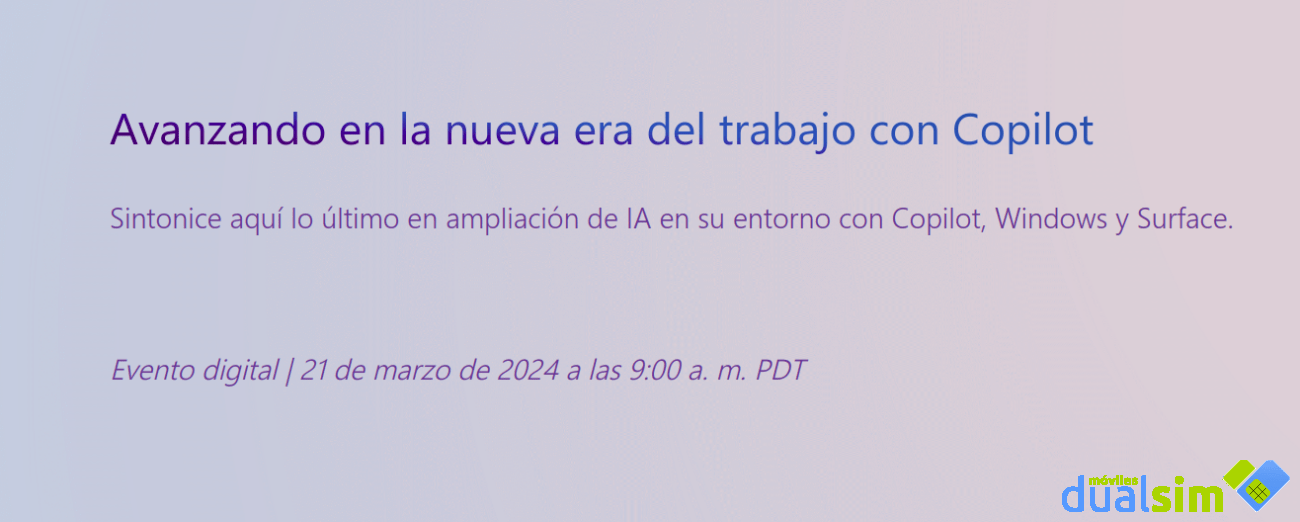 Avanzando en la nueva era del trabajo con Copilot

Sintonice aquí lo último en ampliación de IA en su entorno con Copilot, Windows y Surface.

Evento digital | 21 de marzo de 2024 a las 9:00 a. m. PDT

móviles dualsim